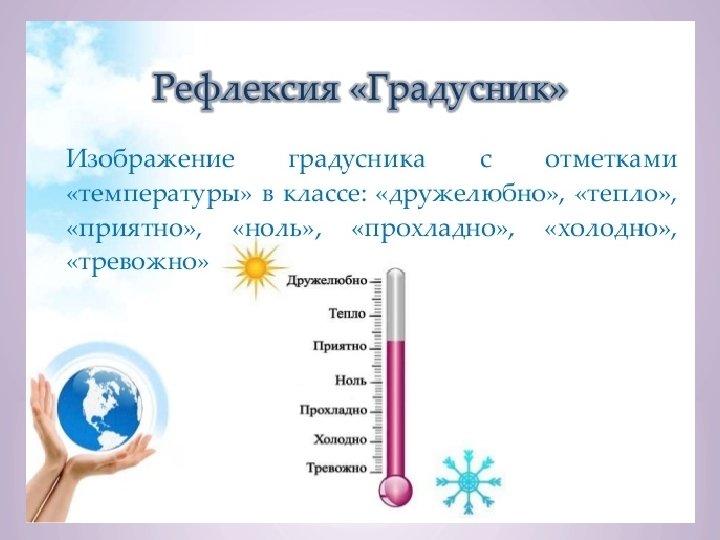 Рефлексия «Градусник»

Изображение градусника с отметками «температуры» в классе: «дружелюбно», «тепло», «приятно», «ноль», «прохладно», «холодно», «тревожно»

Дружелюбно
Тепло
Приятно
Ноль
Прохладно
Холодно
Тревожно